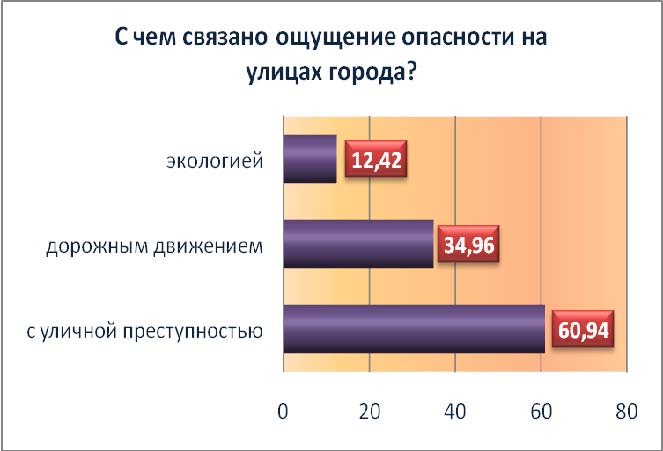 С чем связано ощущение опасности на улицах города?

экологией
12,42

дорожным движением
34,96

с уличной преступностью
60,94

0
20
40
60
80